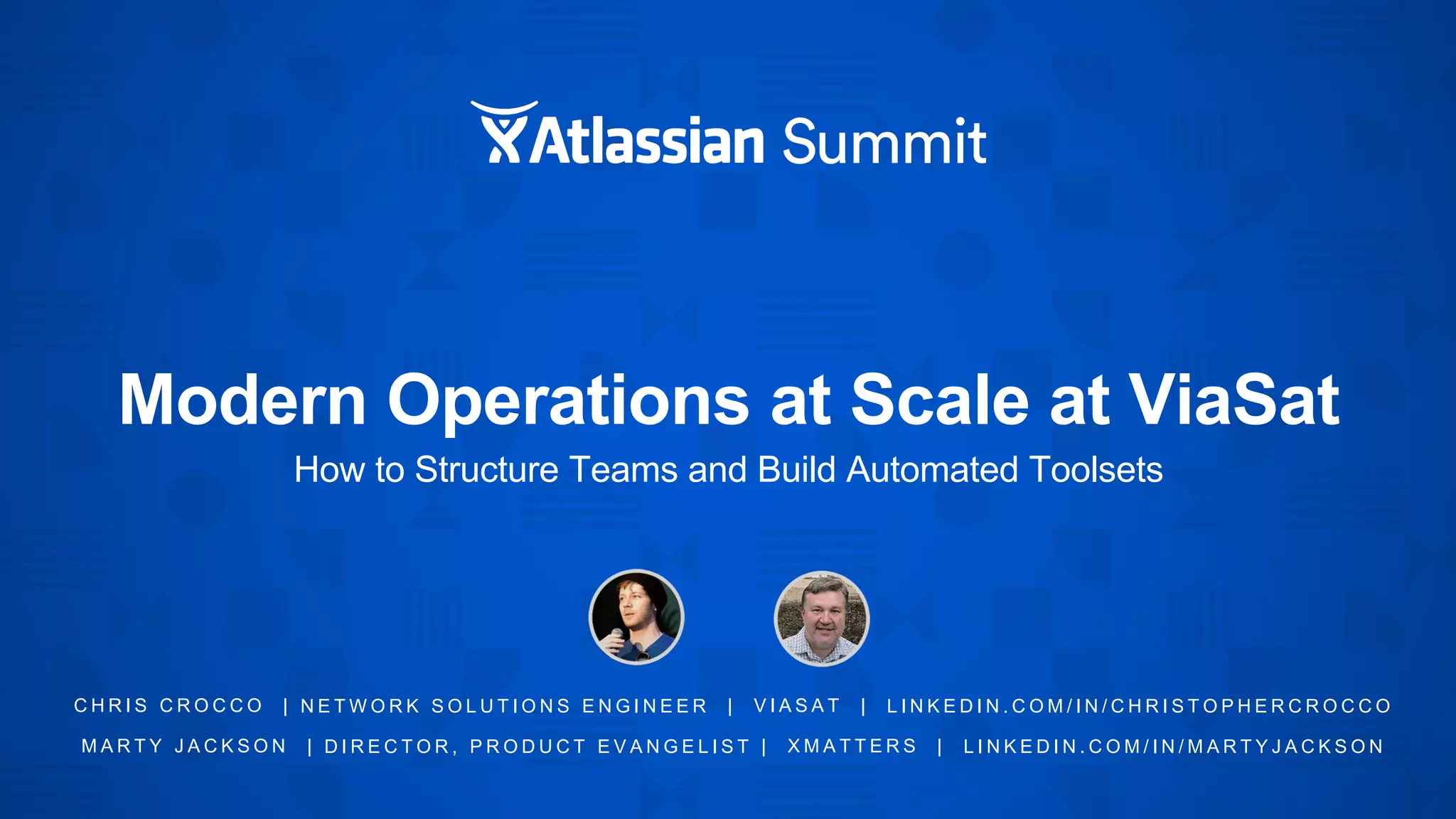 Atlassian Summit

Modern Operations at Scale at ViaSat

How to Structure Teams and Build Automated Toolsets

CHRIS CROCCO | NETWORK SOLUTIONS ENGINEER | VIASAT | LINKEDIN.COM/IN/CHRISTOPHERCROCCO

MARTY JACKSON | DIRECTOR, PRODUCT EVANGELIST | XMATTERS | LINKEDIN.COM/IN/MARTYJACKSON